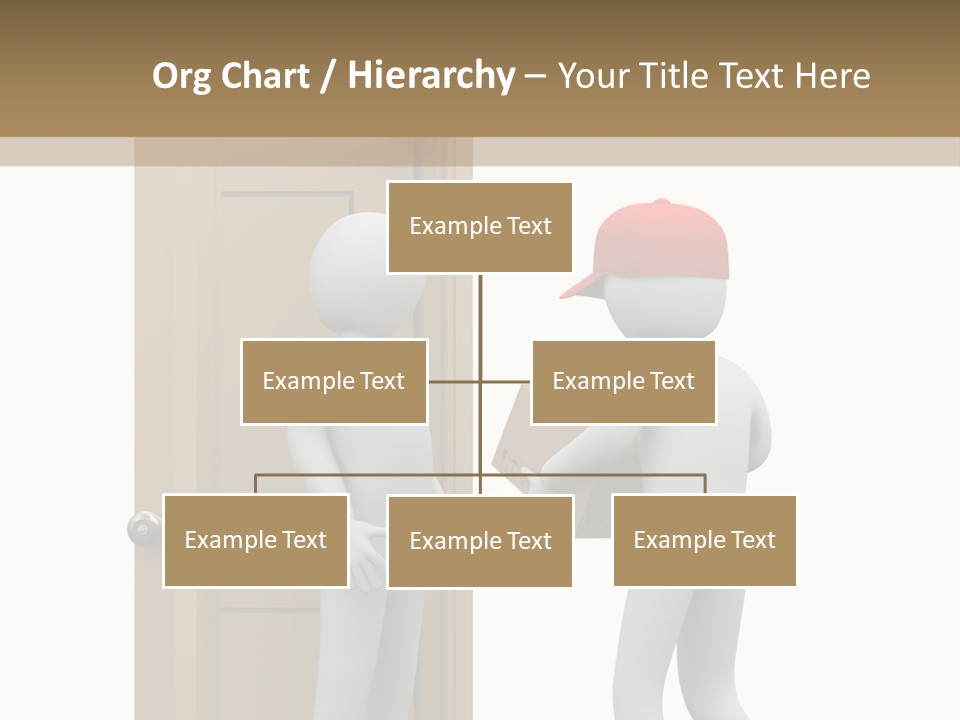 Org Chart / Hierarchy – Your Title Text Here

Example Text

Example Text

Example Text

Example Text

Example Text

Example Text